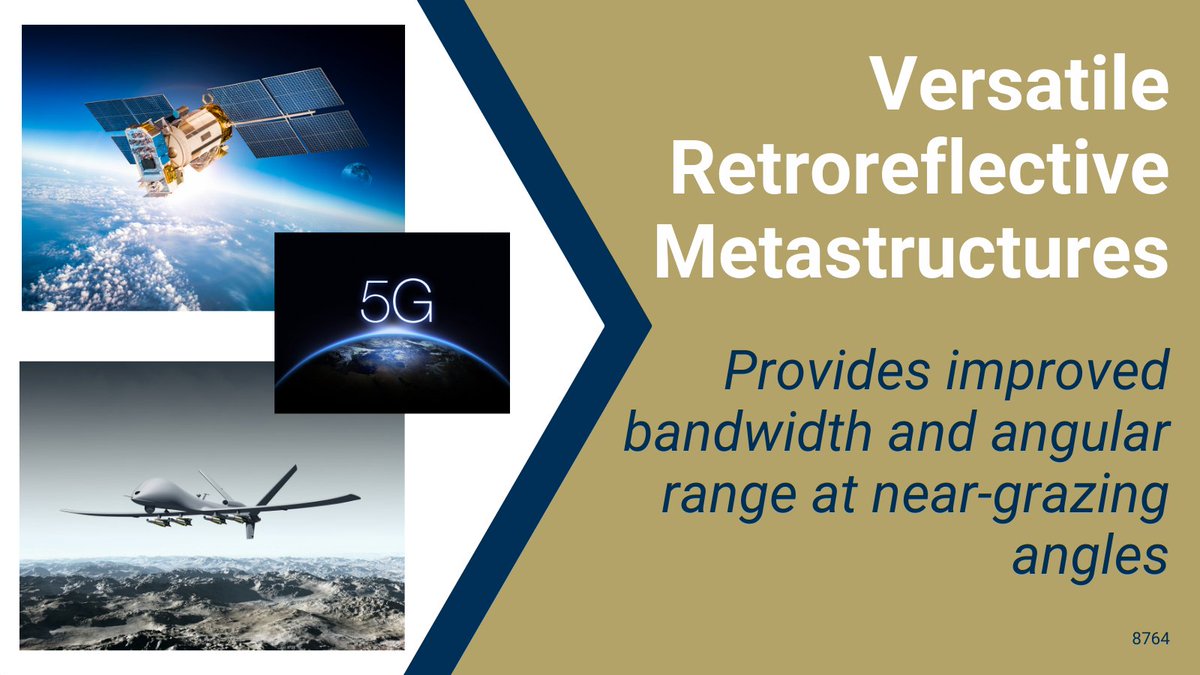 5G

Versatile Retroreflective Metastructures

Provides improved bandwidth and angular range at near-grazing angles

8764